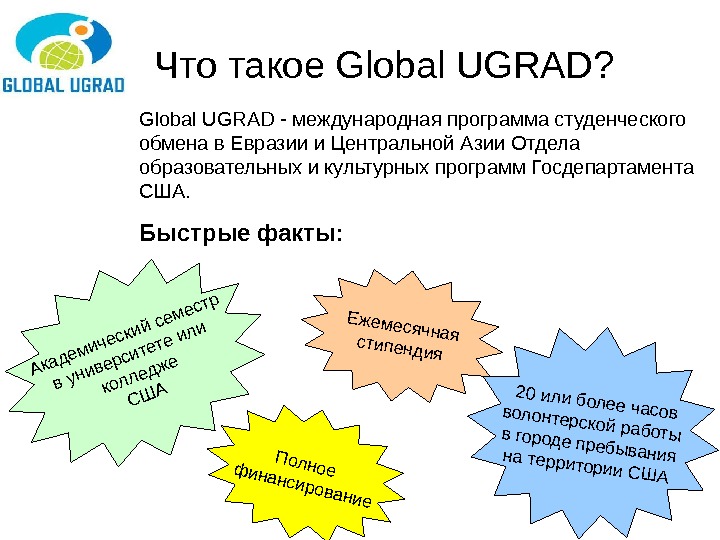 GLOBAL UGRAD

Что такое Global UGRAD?

Global UGRAD - международная программа студенческого обмена в Евразии и Центральной Азии Отдела образовательных и культурных программ Госдепартамента США.

Быстрые факты:

Академический семестр в университете или колледже США

Ежемесячная стипендия

Полное финансирование

20 или более часов волонтерской работы в городе пребывания на территории США